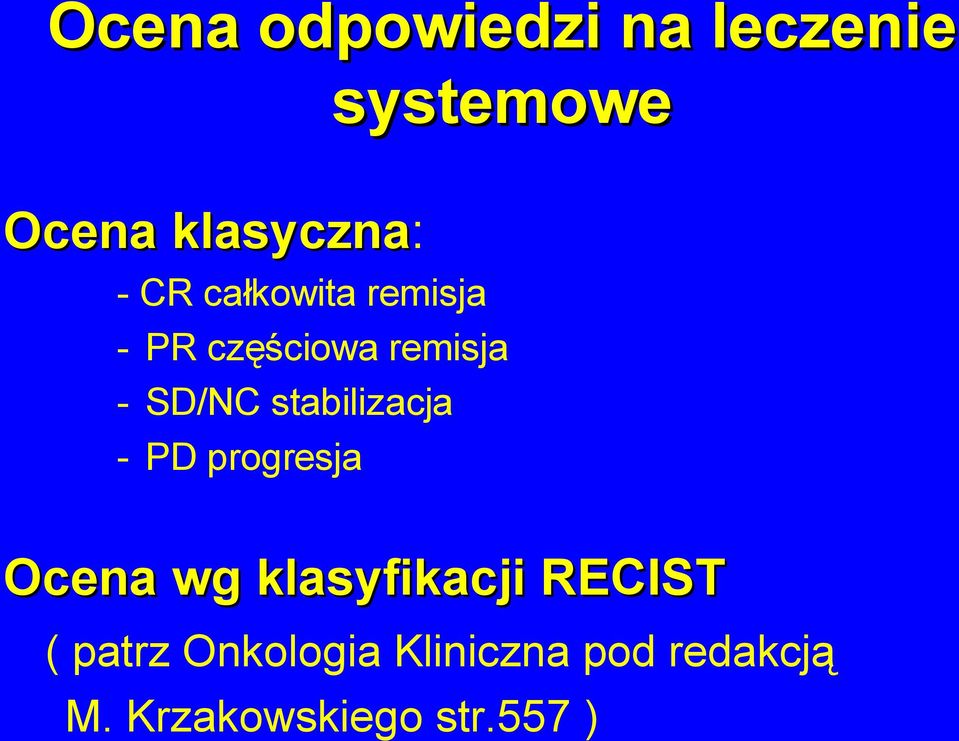 Ocena odpowiedzi na leczenie systemowe

Ocena klasyczna:

- CR całkowita remisja
- PR częściowa remisja
- SD/NC stabilizacja
- PD progresja

Ocena wg klasyfikacji RECIST
( patrz Onkologia Kliniczna pod redakcją M. Krzakowskiego str.557 )